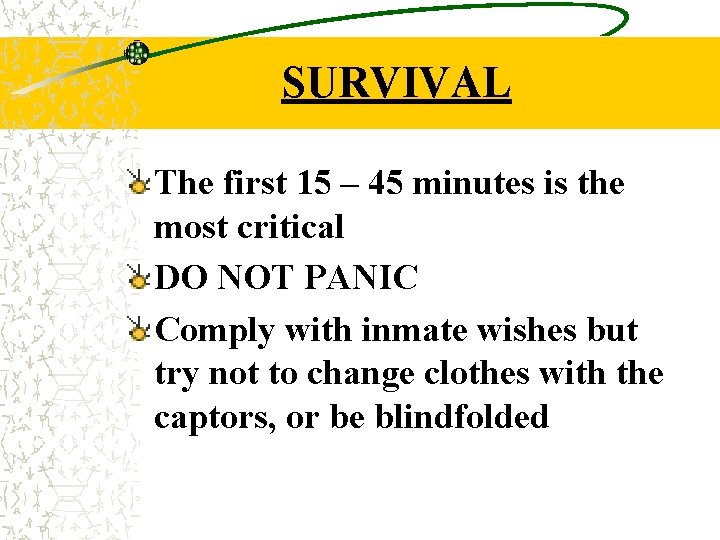 SURVIVAL

The first 15 – 45 minutes is the most critical

DO NOT PANIC

Comply with inmate wishes but try not to change clothes with the captors, or be blindfolded